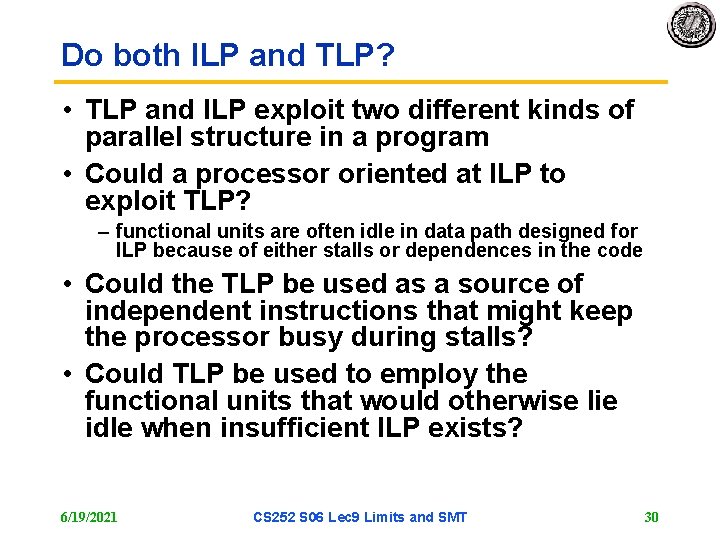 Do both ILP and TLP?

• TLP and ILP exploit two different kinds of parallel structure in a program

• Could a processor oriented at ILP to exploit TLP?

– functional units are often idle in data path designed for ILP because of either stalls or dependences in the code

• Could the TLP be used as a source of independent instructions that might keep the processor busy during stalls?

• Could TLP be used to employ the functional units that would otherwise lie idle when insufficient ILP exists?

6/19/2021

CS252 S06 Lec9 Limits and SMT

30